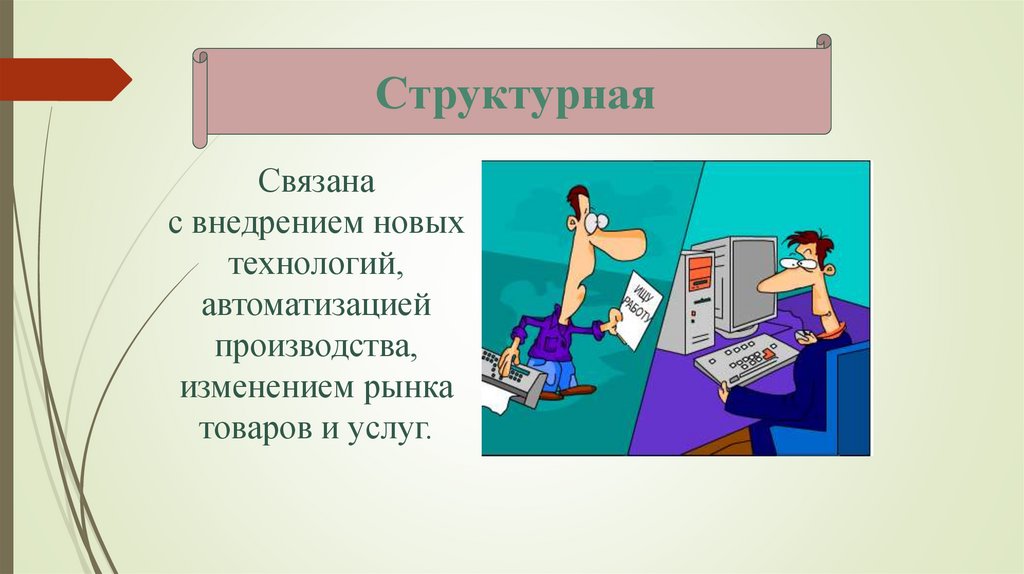 Структурная

Связана
с внедрением новых технологий, автоматизацией производства, изменением рынка товаров и услуг.

ИЩУ РАБОТУ